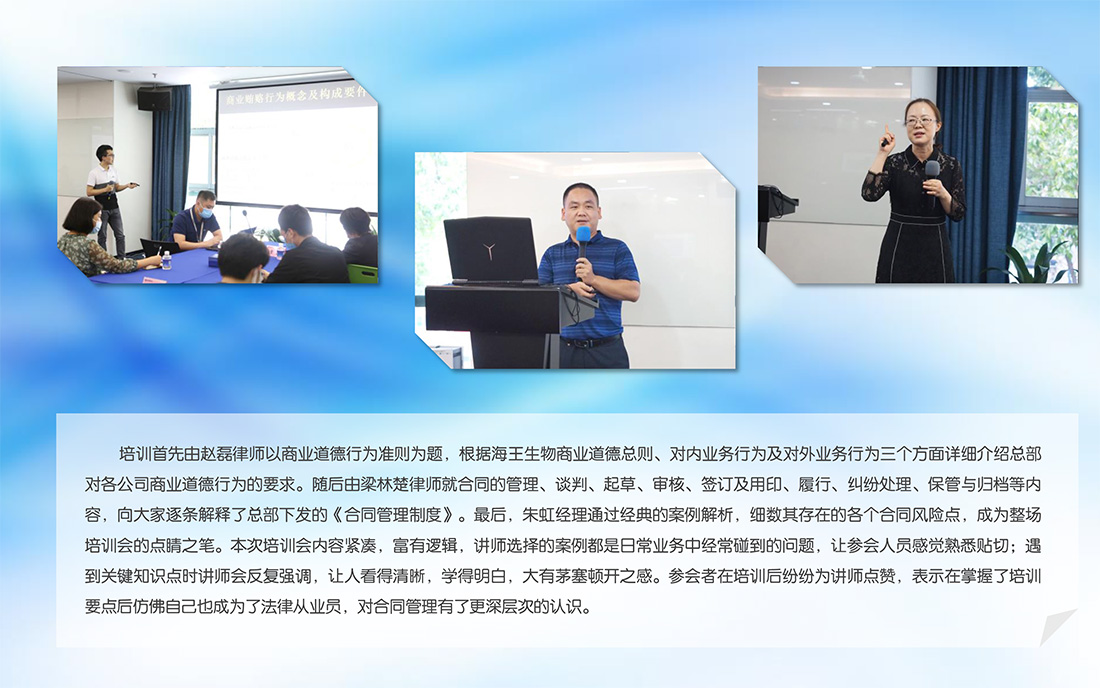 商业贿赂行为概念及构成要件

培训首先由赵磊律师以商业道德行为准则为题，根据海王生物商业道德总则、对内业务行为及对外业务行为三个方面详细介绍总部对各公司商业道德行为的要求。随后由梁林楚律师就合同的管理、谈判、起草、审核、签订及用印、履行、纠纷处理、保管与归档等内容，向大家逐条解释了总部下发的《合同管理制度》。最后，朱虹经理通过经典的案例解析，细数其存在的各个合同风险点，成为整场培训会的点睛之笔。本次培训会内容紧凑，富有逻辑，讲师选择的案例都是日常业务中经常碰到的问题，让参会人员感觉熟悉贴切；遇到关键知识点时讲师会反复强调，让人看得清晰，学得明白，大有茅塞顿开之感。参会者在培训后纷纷为讲师点赞，表示在掌握了培训要点后仿佛自己也成为了法律从业员，对合同管理有了更深层次的认识。